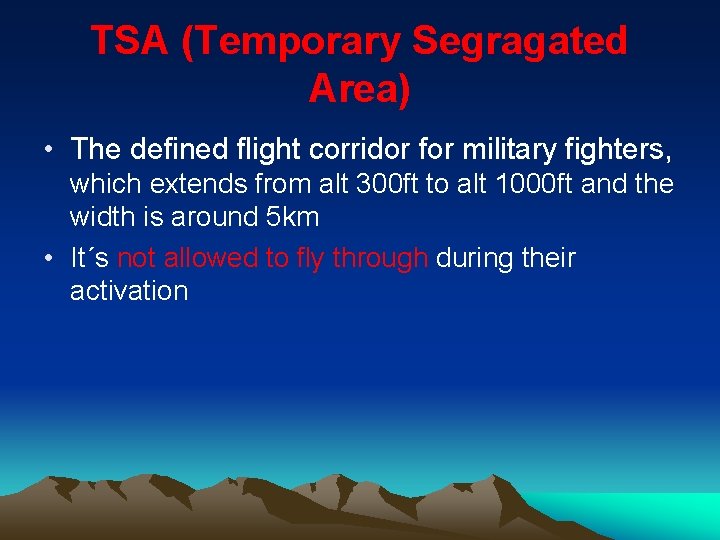 TSA (Temporary Segragated Area)

• The defined flight corridor for military fighters, which extends from alt 300ft to alt 1000ft and the width is around 5km

• It´s not allowed to fly through during their activation